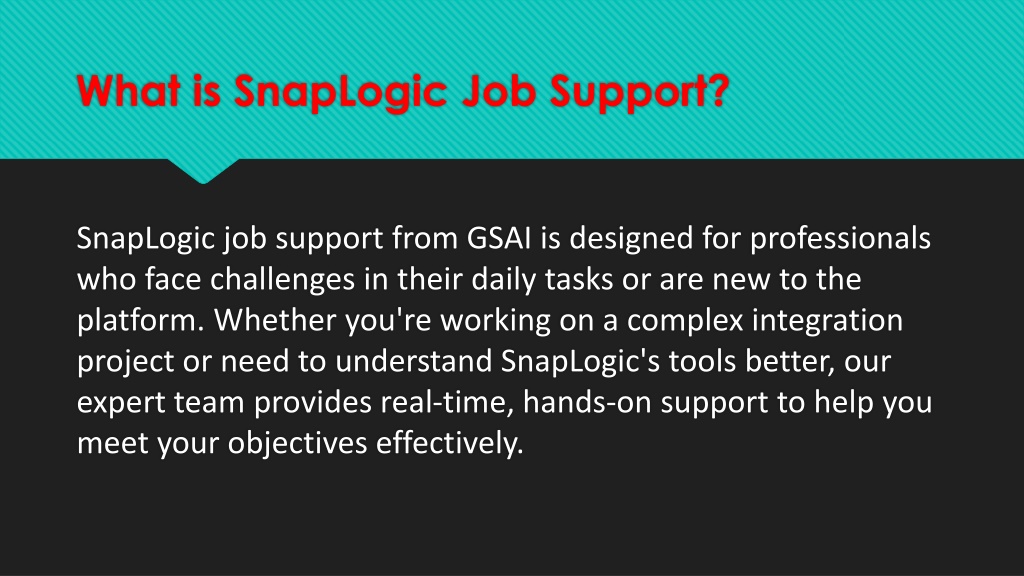 What is SnapLogic Job Support?

SnapLogic job support from GSAI is designed for professionals who face challenges in their daily tasks or are new to the platform. Whether you're working on a complex integration project or need to understand SnapLogic's tools better, our expert team provides real-time, hands-on support to help you meet your objectives effectively.